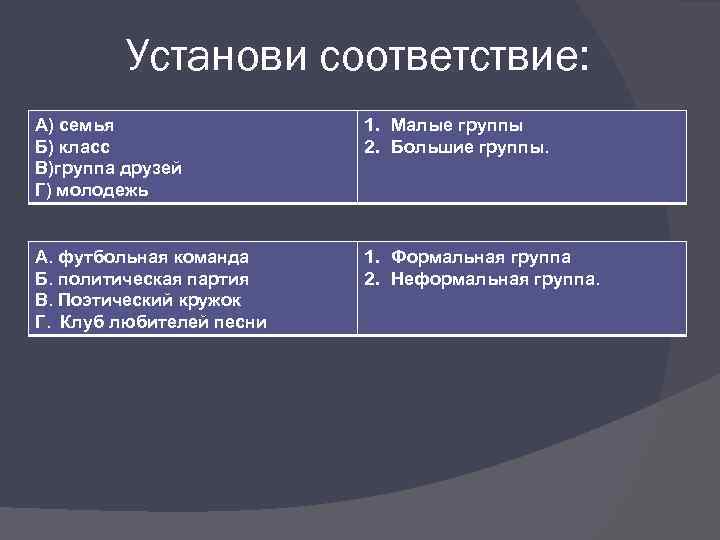 Установи соответствие:

| А) семья<br>Б) класс<br>В)группа друзей<br>Г) молодежь | 1. Малые группы<br>2. Большие группы. |
|---|---|

| А. футбольная команда<br>Б. политическая партия<br>В. Поэтический кружок<br>Г. Клуб любителей песни | 1. Формальная группа<br>2. Неформальная группа. |
|---|---|